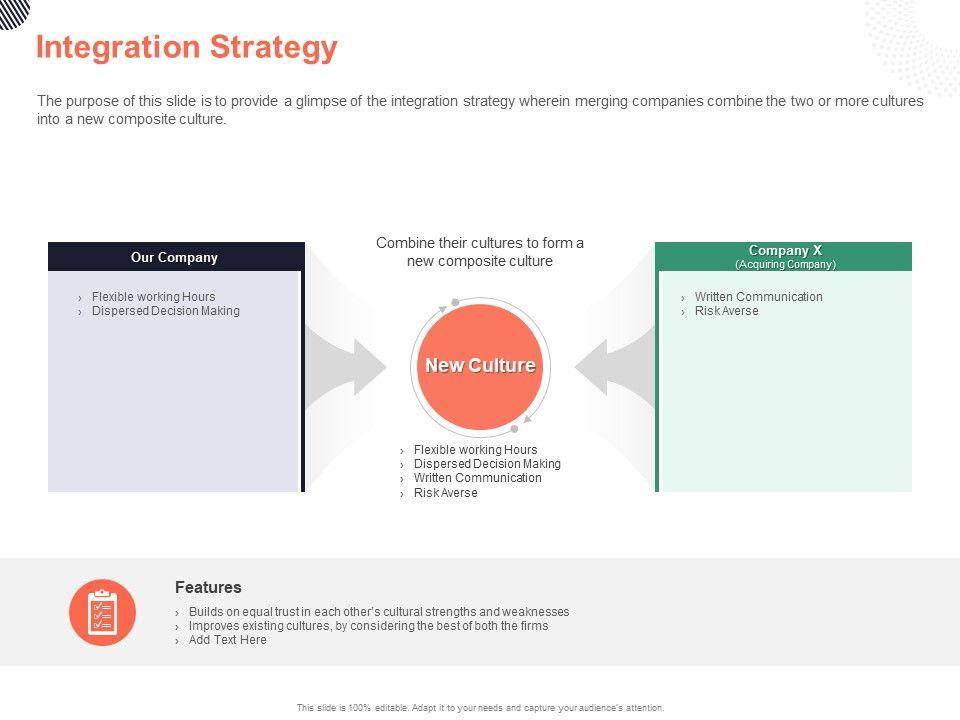 Integration Strategy

The purpose of this slide is to provide a glimpse of the integration strategy wherein merging companies combine the two or more cultures into a new composite culture.

Our Company

› Flexible working Hours
› Dispersed Decision Making

Combine their cultures to form a new composite culture

New Culture

› Flexible working Hours
› Dispersed Decision Making
› Written Communication
› Risk Averse

Company X
(Acquiring Company)

› Written Communication
› Risk Averse

Features

› Builds on equal trust in each other's cultural strengths and weaknesses
› Improves existing cultures, by considering the best of both the firms
› Add Text Here

This slide is 100% editable. Adapt it to your needs and capture your audience's attention.